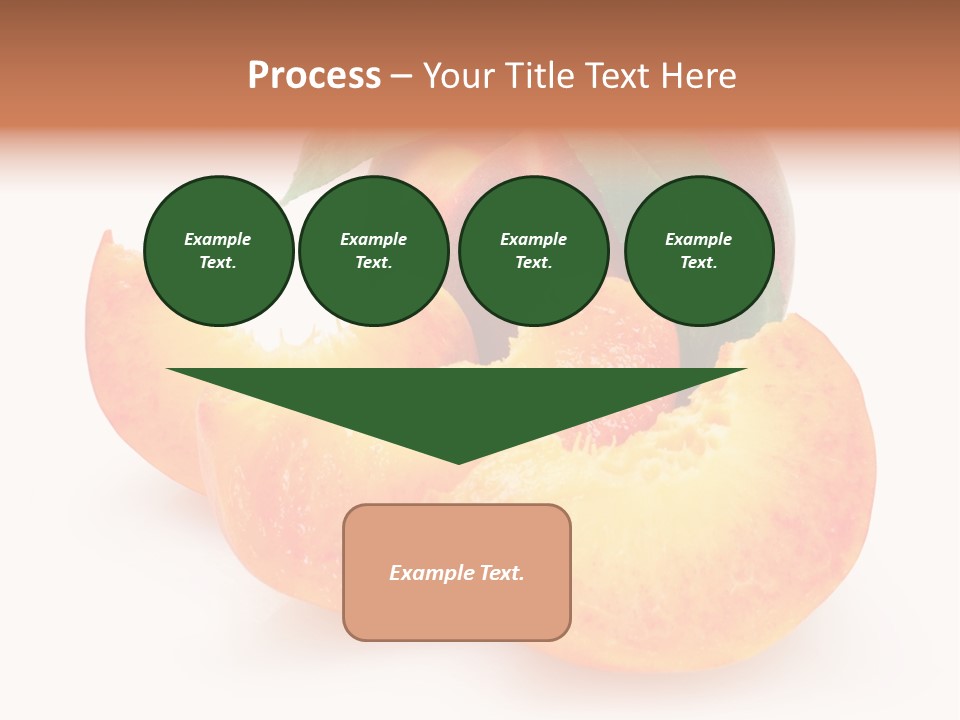 Process – Your Title Text Here

Example Text.

Example Text.

Example Text.

Example Text.

Example Text.